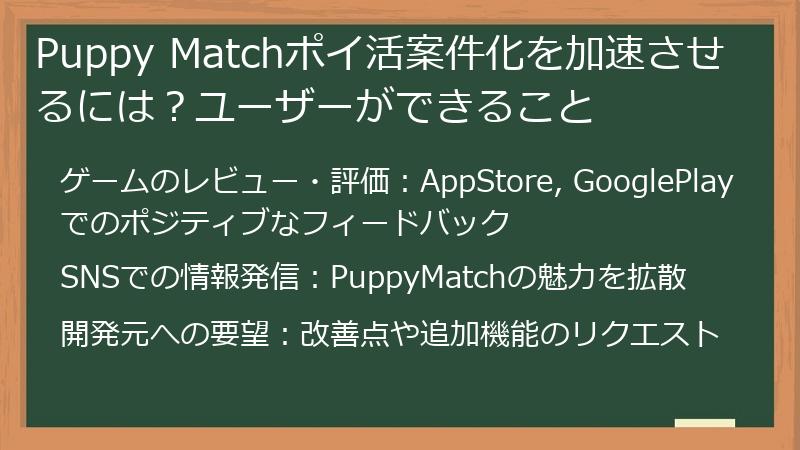 Puppy Matchポイ活案件化を加速させるには？ユーザーができること

ゲームのレビュー・評価：AppStore, GooglePlayでのポジティブなフィードバック

SNSでの情報発信：PuppyMatchの魅力を拡散

開発元への要望：改善点や追加機能のリクエスト